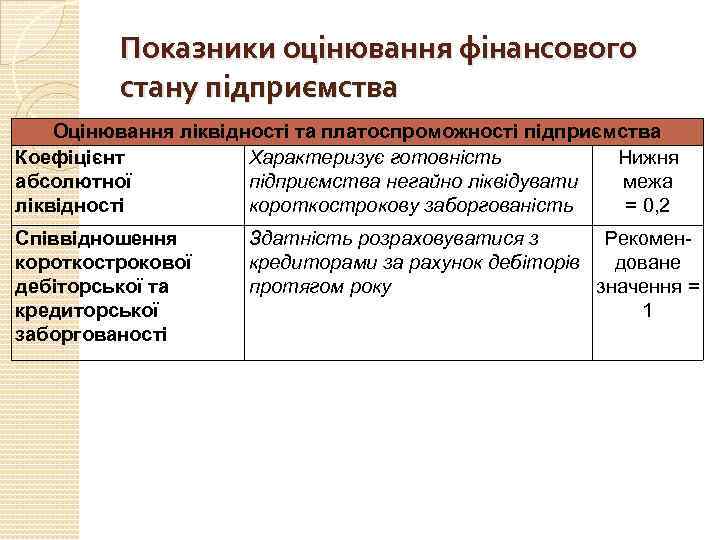 Показники оцінювання фінансового стану підприємства

| Оцінювання ліквідності та платоспроможності підприємства | | |
|---|---|---|
| Коефіцієнт абсолютної ліквідності | Характеризує готовність підприємства негайно ліквідувати короткострокову заборгованість | Нижня межа = 0,2 |
| Співвідношення короткострокової дебіторської та кредиторської заборгованості | Здатність розраховуватися з кредиторами за рахунок дебіторів протягом року | Рекомендоване значення = 1 |